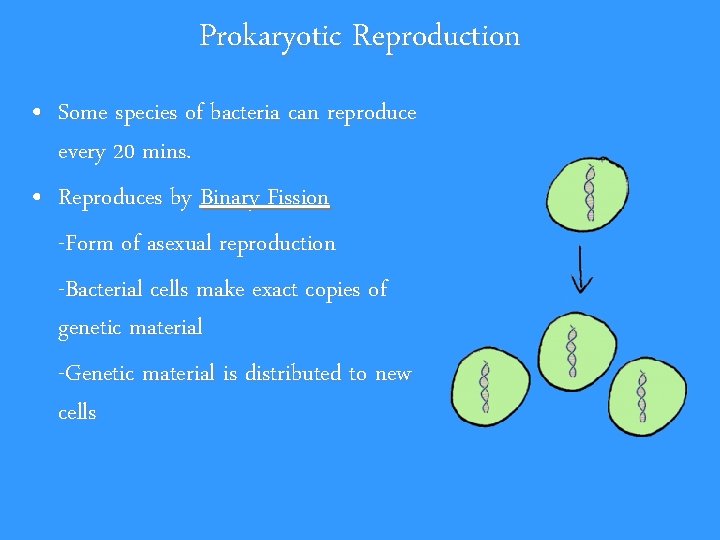 Prokaryotic Reproduction

• Some species of bacteria can reproduce every 20 mins.

• Reproduces by Binary Fission

-Form of asexual reproduction

-Bacterial cells make exact copies of genetic material

-Genetic material is distributed to new cells